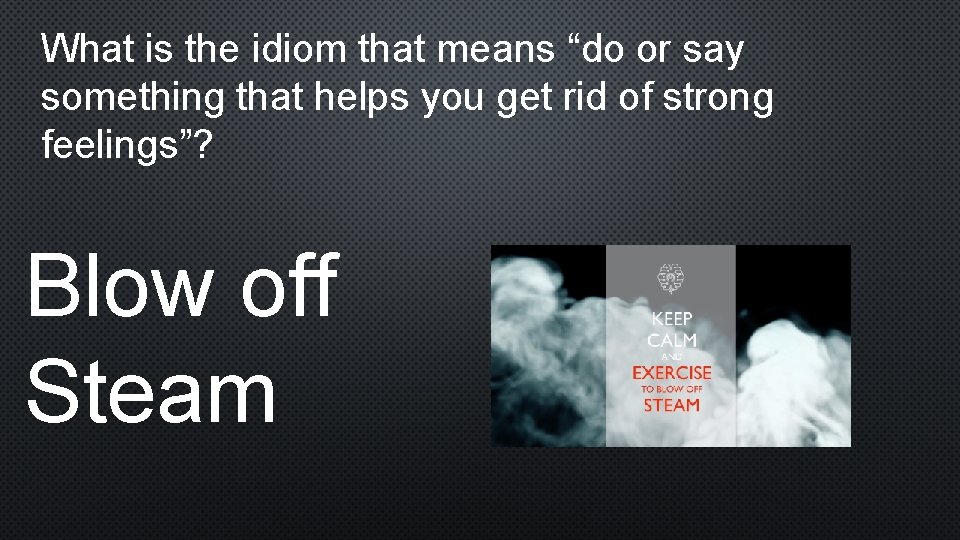 What is the idiom that means “do or say something that helps you get rid of strong feelings”?

Blow off Steam

KEEP CALM AND EXERCISE TO BLOW OFF STEAM